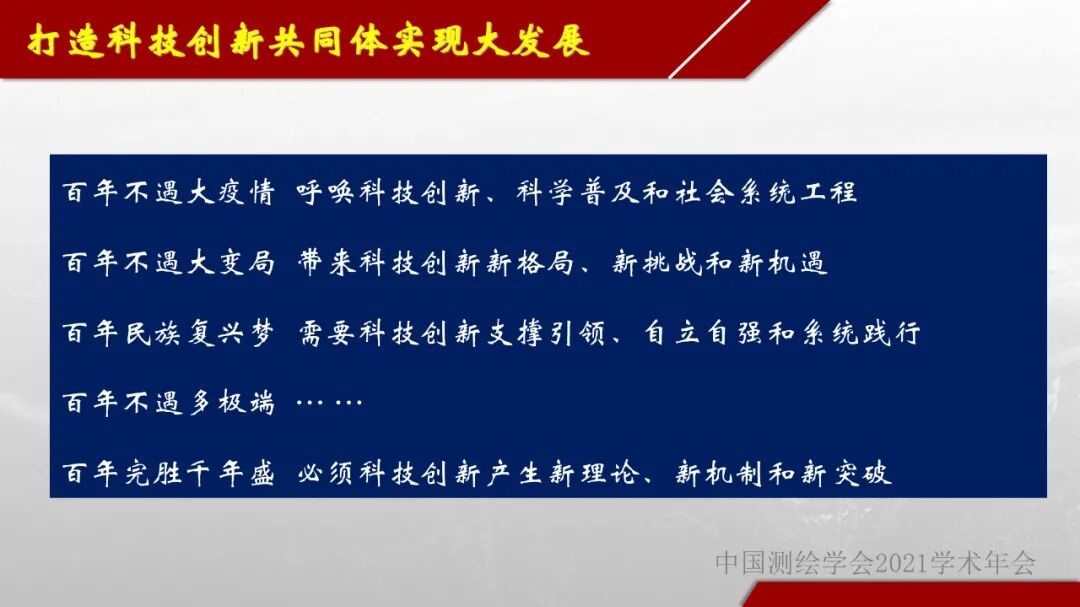 打造科技创新共同体实现大发展

百年不遇大疫情 呼唤科技创新、科学普及和社会系统工程

百年不遇大变局 带来科技创新新格局、新挑战和新机遇

百年民族复兴梦 需要科技创新支撑引领、自立自强和系统践行

百年不遇多极端 ……

百年完胜千年盛 必须科技创新产生新理论、新机制和新突破

中国测绘学会2021学术年会